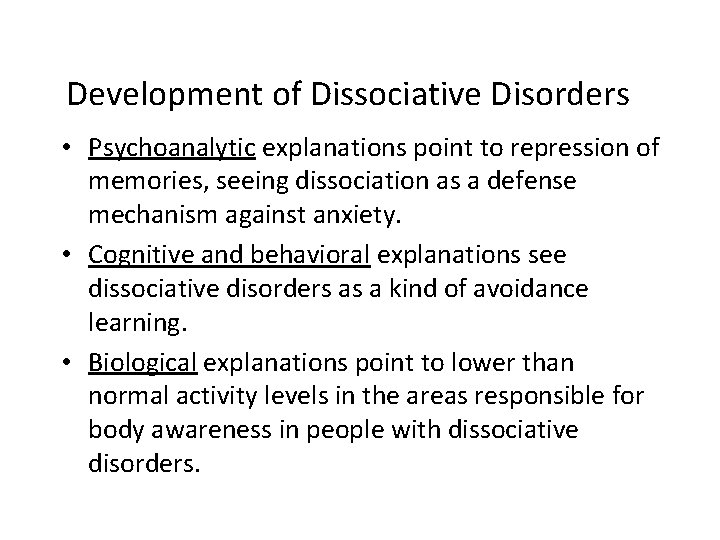 Development of Dissociative Disorders

• Psychoanalytic explanations point to repression of memories, seeing dissociation as a defense mechanism against anxiety.

• Cognitive and behavioral explanations see dissociative disorders as a kind of avoidance learning.

• Biological explanations point to lower than normal activity levels in the areas responsible for body awareness in people with dissociative disorders.